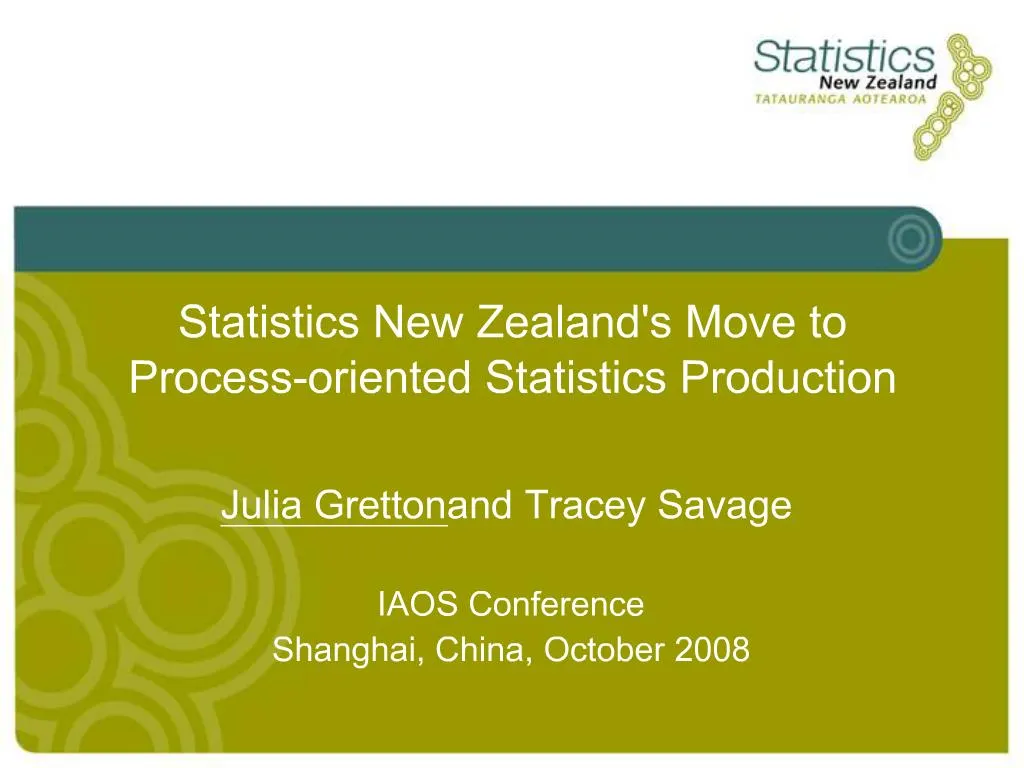 Statistics New Zealand TATAURANGA AOTEAROA

Statistics New Zealand's Move to Process-oriented Statistics Production

Julia Grettonand Tracey Savage

IAOS Conference
Shanghai, China, October 2008